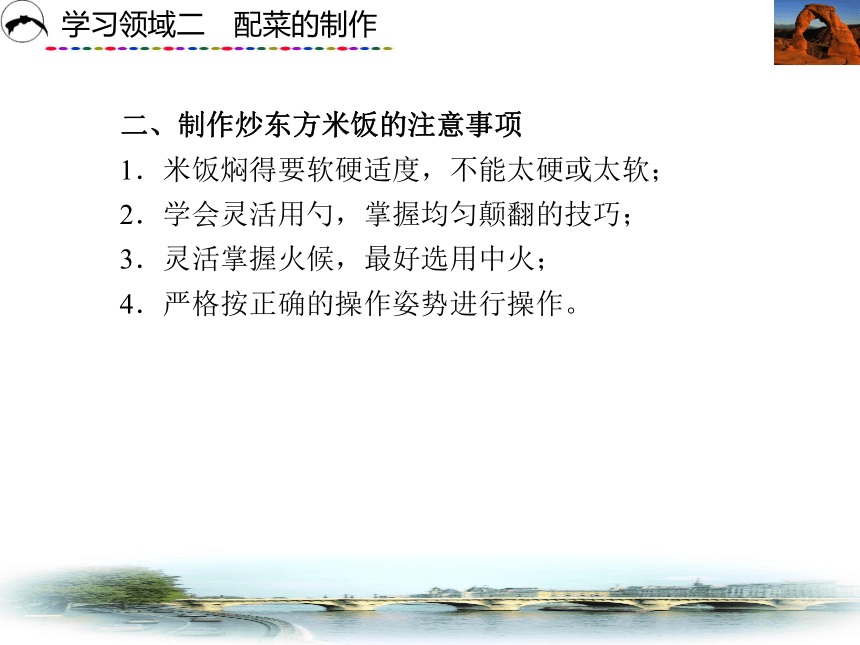 学习领域二　配菜的制作

二、制作炒东方米饭的注意事项

1．米饭焖得要软硬适度，不能太硬或太软；

2．学会灵活用勺，掌握均匀颠翻的技巧；

3．灵活掌握火候，最好选用中火；

4．严格按正确的操作姿势进行操作。